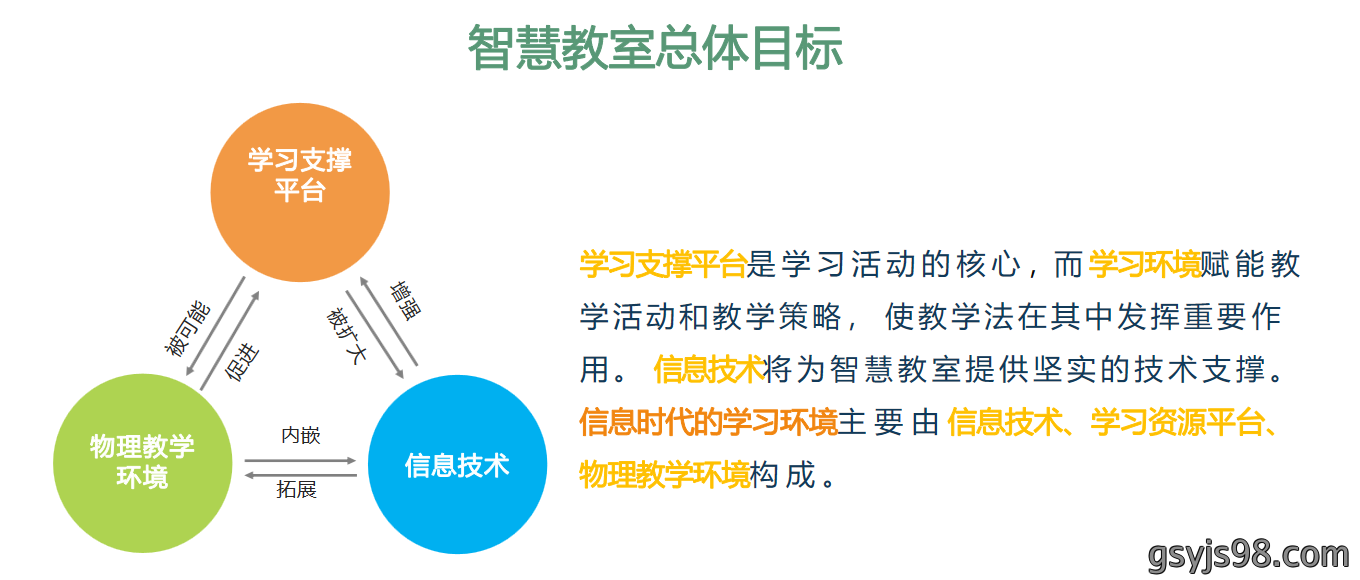 智慧教室总体目标

学习支撑平台

被可能

促进

被扩大

增强

物理教学环境

内嵌

拓展

信息技术

学习支撑平台是学习活动的核心，而学习环境赋能教学活动和教学策略，使教学法在其中发挥重要作用。信息技术将为智慧教室提供坚实的技术支撑。信息时代的学习环境主要由信息技术、学习资源平台、物理教学环境构成。

gsyjs98.com